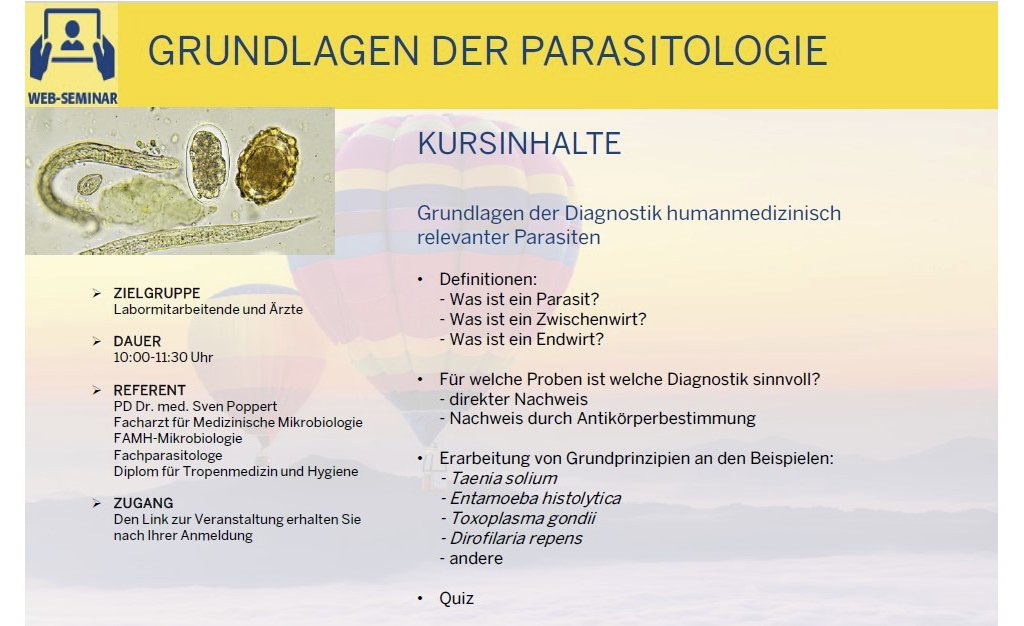 WEB-SEMINAR

GRUNDLAGEN DER PARASITOLOGIE

➢ ZIELGRUPPE
Labormitarbeitende und Ärzte

➢ DAUER
10:00-11:30 Uhr

➢ REFERENT
PD Dr. med. Sven Poppert
Facharzt für Medizinische Mikrobiologie
FAMH-Mikrobiologie
Fachparasitologe
Diplom für Tropenmedizin und Hygiene

➢ ZUGANG
Den Link zur Veranstaltung erhalten Sie nach Ihrer Anmeldung

KURSINHALTE

Grundlagen der Diagnostik humanmedizinisch relevanter Parasiten

• Definitionen:
- Was ist ein Parasit?
- Was ist ein Zwischenwirt?
- Was ist ein Endwirt?

• Für welche Proben ist welche Diagnostik sinnvoll?
- direkter Nachweis
- Nachweis durch Antikörperbestimmung

• Erarbeitung von Grundprinzipien an den Beispielen:
- Taenia solium
- Entamoeba histolytica
- Toxoplasma gondii
- Dirofilaria repens
- andere

• Quiz